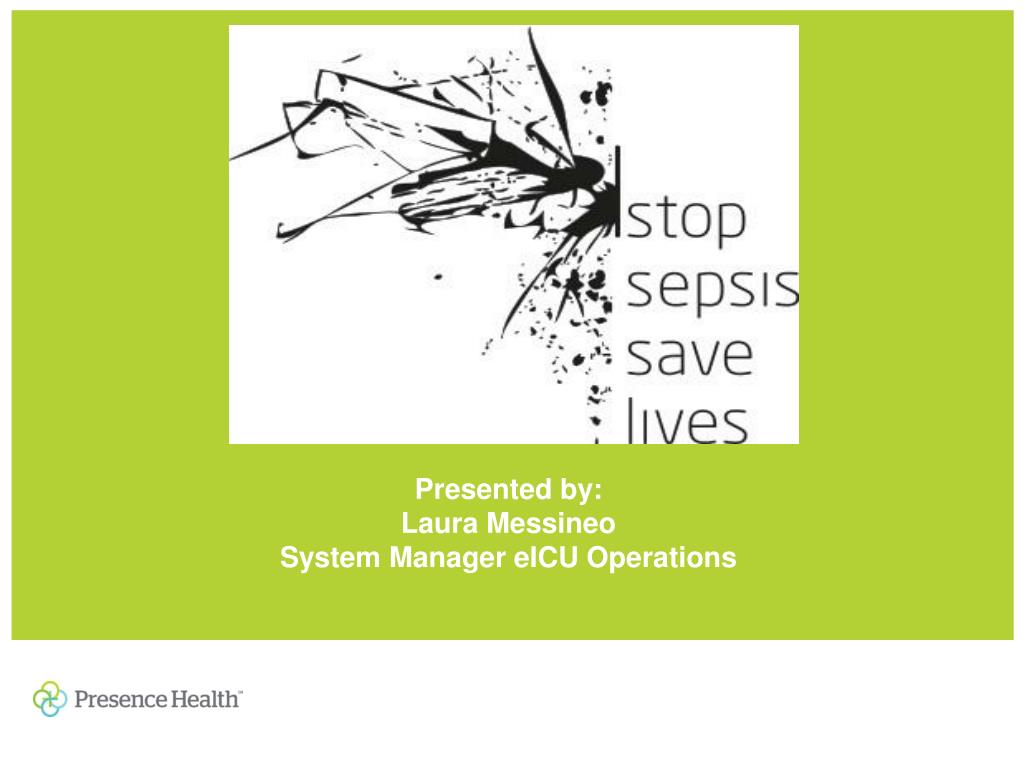 stop
sepsis
save
lives

Presented by:
Laura Messineo
System Manager eICU Operations

Presence Health™